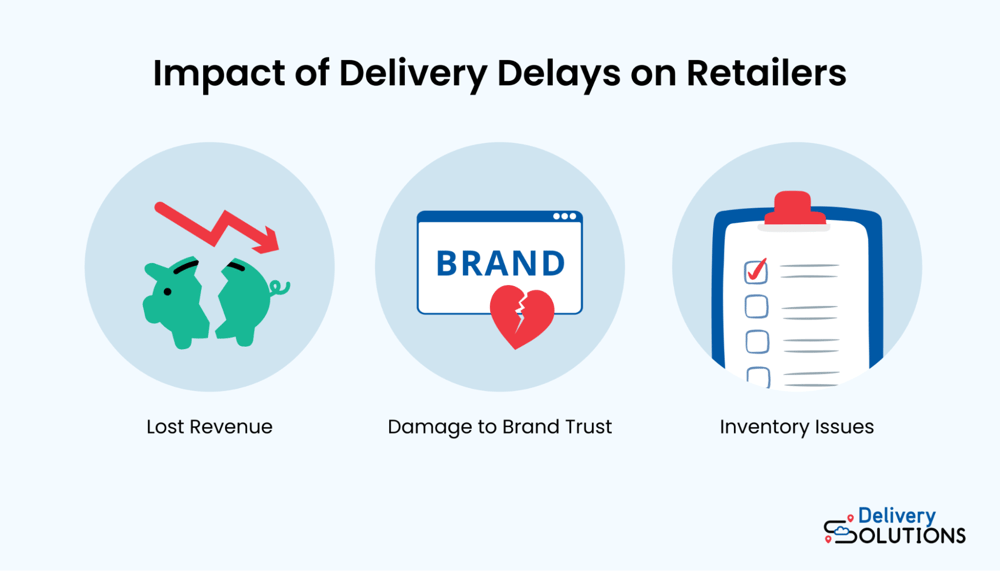 Impact of Delivery Delays on Retailers

BRAND

Lost Revenue

Damage to Brand Trust

Inventory Issues

Delivery SOLUTIONS